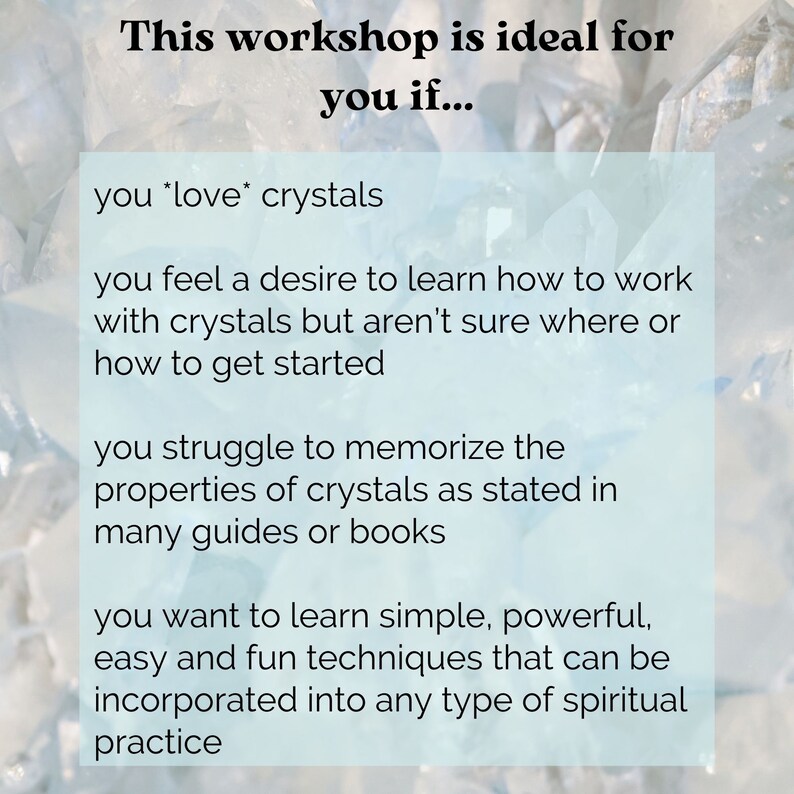 This workshop is ideal for you if...

you *love* crystals

you feel a desire to learn how to work with crystals but aren't sure where or how to get started

you struggle to memorize the properties of crystals as stated in many guides or books

you want to learn simple, powerful, easy and fun techniques that can be incorporated into any type of spiritual practice